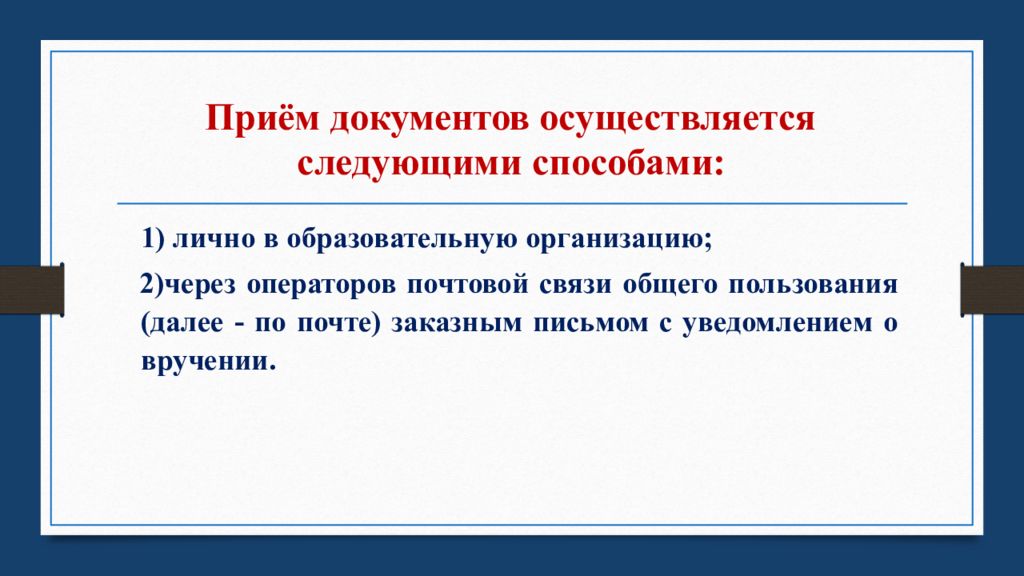 Приём документов осуществляется следующими способами:

1) лично в образовательную организацию;

2)через операторов почтовой связи общего пользования (далее - по почте) заказным письмом с уведомлением о вручении.